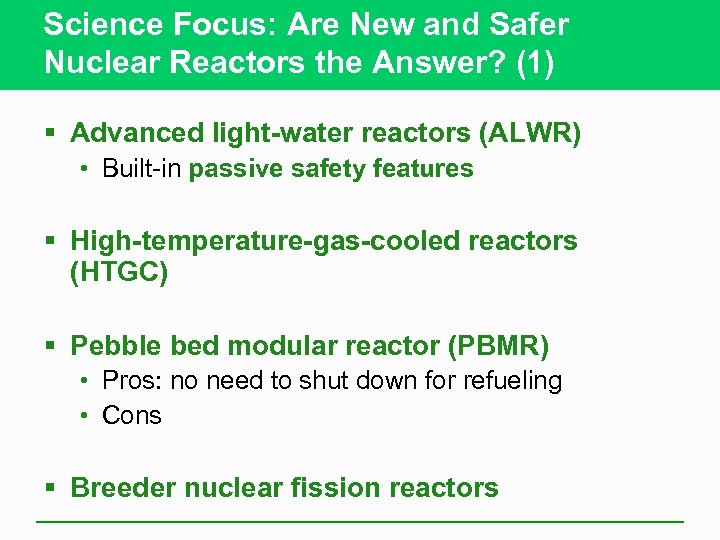 Science Focus: Are New and Safer Nuclear Reactors the Answer? (1)

▪ Advanced light-water reactors (ALWR)
• Built-in passive safety features

▪ High-temperature-gas-cooled reactors (HTGC)

▪ Pebble bed modular reactor (PBMR)
• Pros: no need to shut down for refueling
• Cons

▪ Breeder nuclear fission reactors